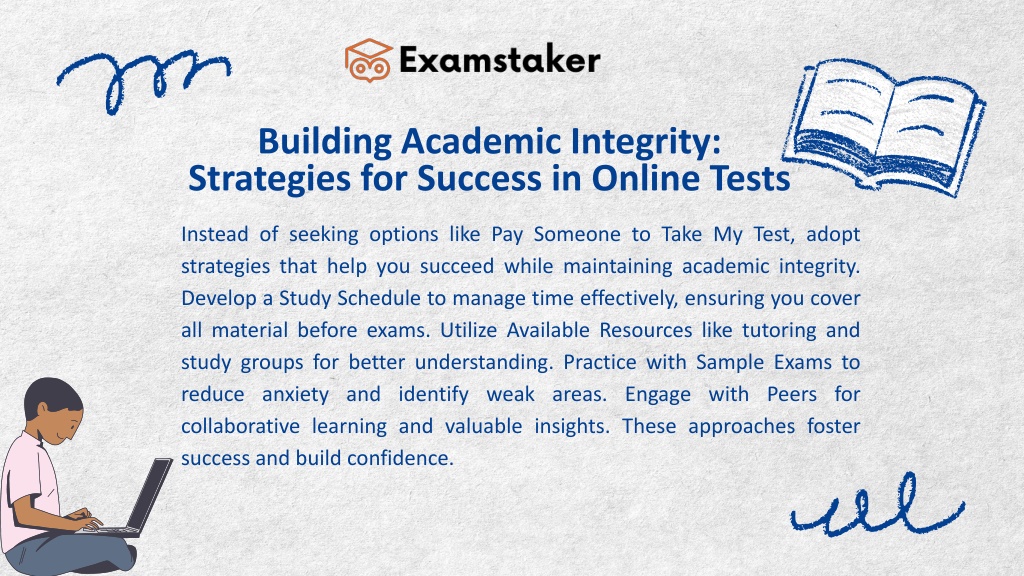 Examstaker

Building Academic Integrity:
Strategies for Success in Online Tests

Instead of seeking options like Pay Someone to Take My Test, adopt strategies that help you succeed while maintaining academic integrity. Develop a Study Schedule to manage time effectively, ensuring you cover all material before exams. Utilize Available Resources like tutoring and study groups for better understanding. Practice with Sample Exams to reduce anxiety and identify weak areas. Engage with Peers for collaborative learning and valuable insights. These approaches foster success and build confidence.